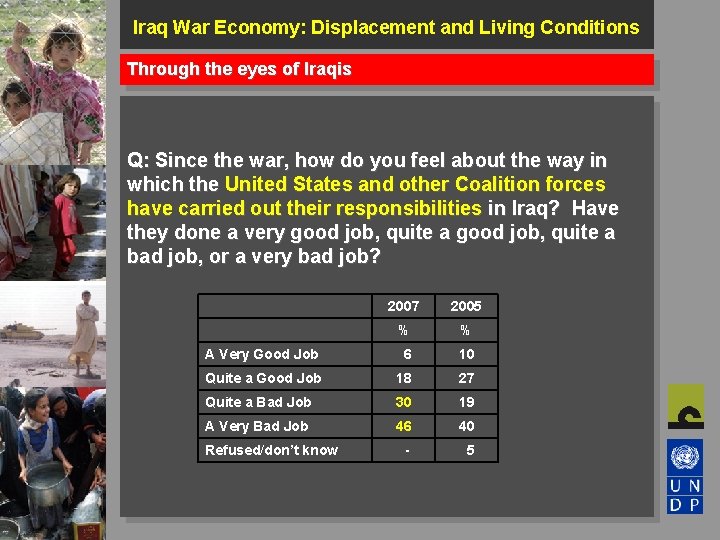 Iraq War Economy: Displacement and Living Conditions

Through the eyes of Iraqis

Q: Since the war, how do you feel about the way in which the United States and other Coalition forces have carried out their responsibilities in Iraq? Have they done a very good job, quite a good job, quite a bad job, or a very bad job?

| | 2007 | 2005 |
|---|---|---|
| | % | % |
| A Very Good Job | 6 | 10 |
| Quite a Good Job | 18 | 27 |
| Quite a Bad Job | 30 | 19 |
| A Very Bad Job | 46 | 40 |
| Refused/don't know | - | 5 |

U N
D P